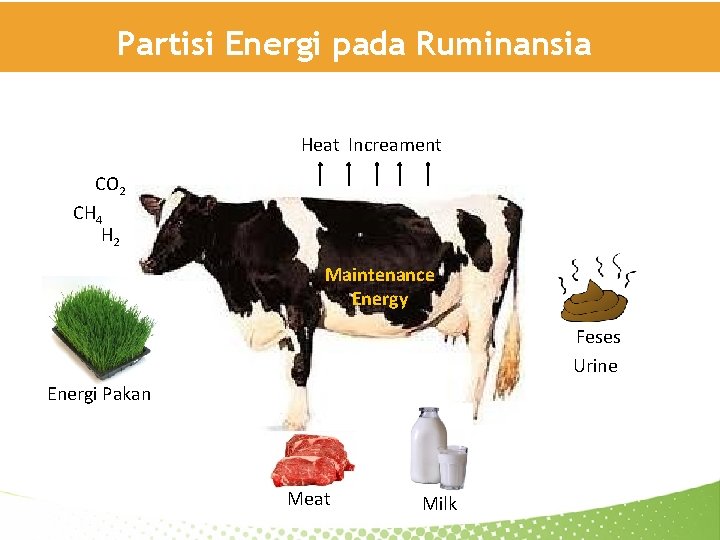 Partisi Energi pada Ruminansia

Heat Increament

$CO_2$
$CH_4$
$H_2$

Maintenance Energy

Energi Pakan

Feses
Urine

Meat

Milk